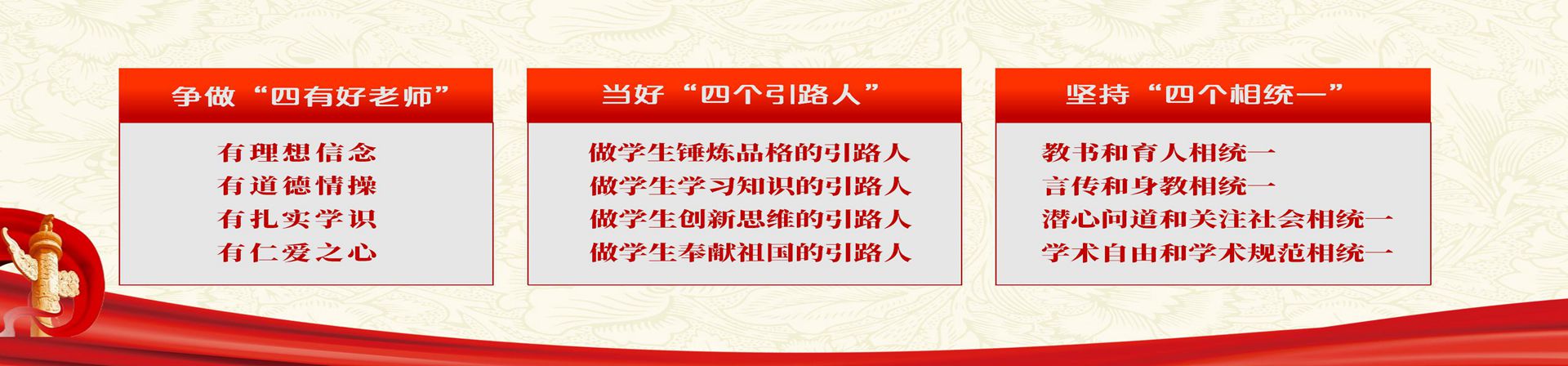 争做“四有好老师”

有理想信念
有道德情操
有扎实学识
有仁爱之心

当好“四个引路人”

做学生锤炼品格的引路人
做学生学习知识的引路人
做学生创新思维的引路人
做学生奉献祖国的引路人

坚持“四个相统一”

教书和育人相统一
言传和身教相统一
潜心问道和关注社会相统一
学术自由和学术规范相统一